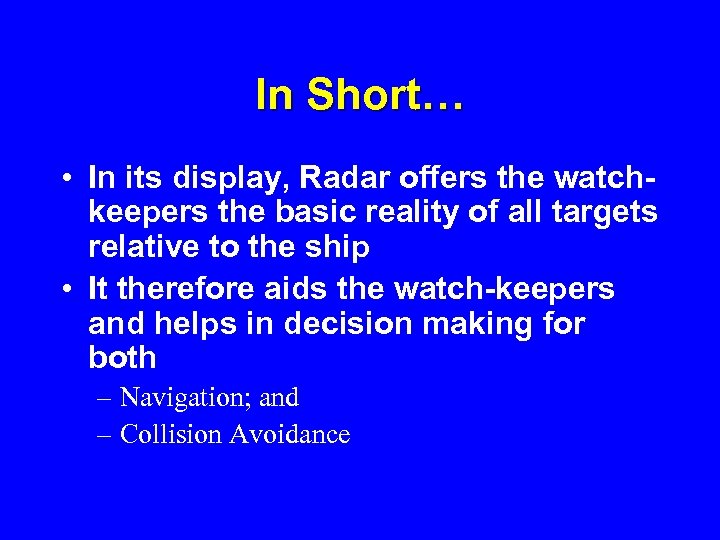 In Short…

• In its display, Radar offers the watch-keepers the basic reality of all targets relative to the ship

• It therefore aids the watch-keepers and helps in decision making for both

– Navigation; and

– Collision Avoidance